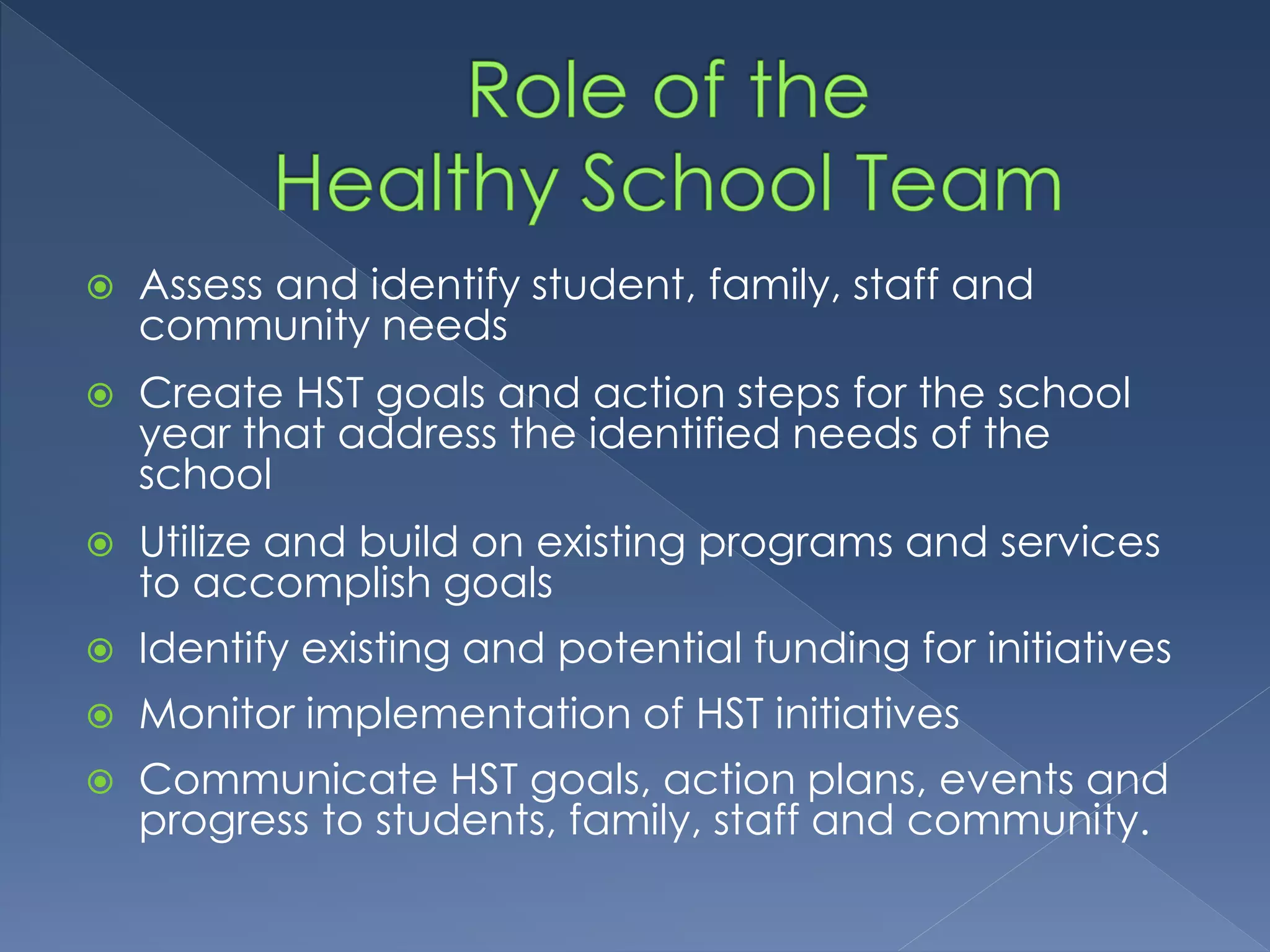 Role of the
Healthy School Team

Assess and identify student, family, staff and community needs

Create HST goals and action steps for the school year that address the identified needs of the school

Utilize and build on existing programs and services to accomplish goals

Identify existing and potential funding for initiatives

Monitor implementation of HST initiatives

Communicate HST goals, action plans, events and progress to students, family, staff and community.